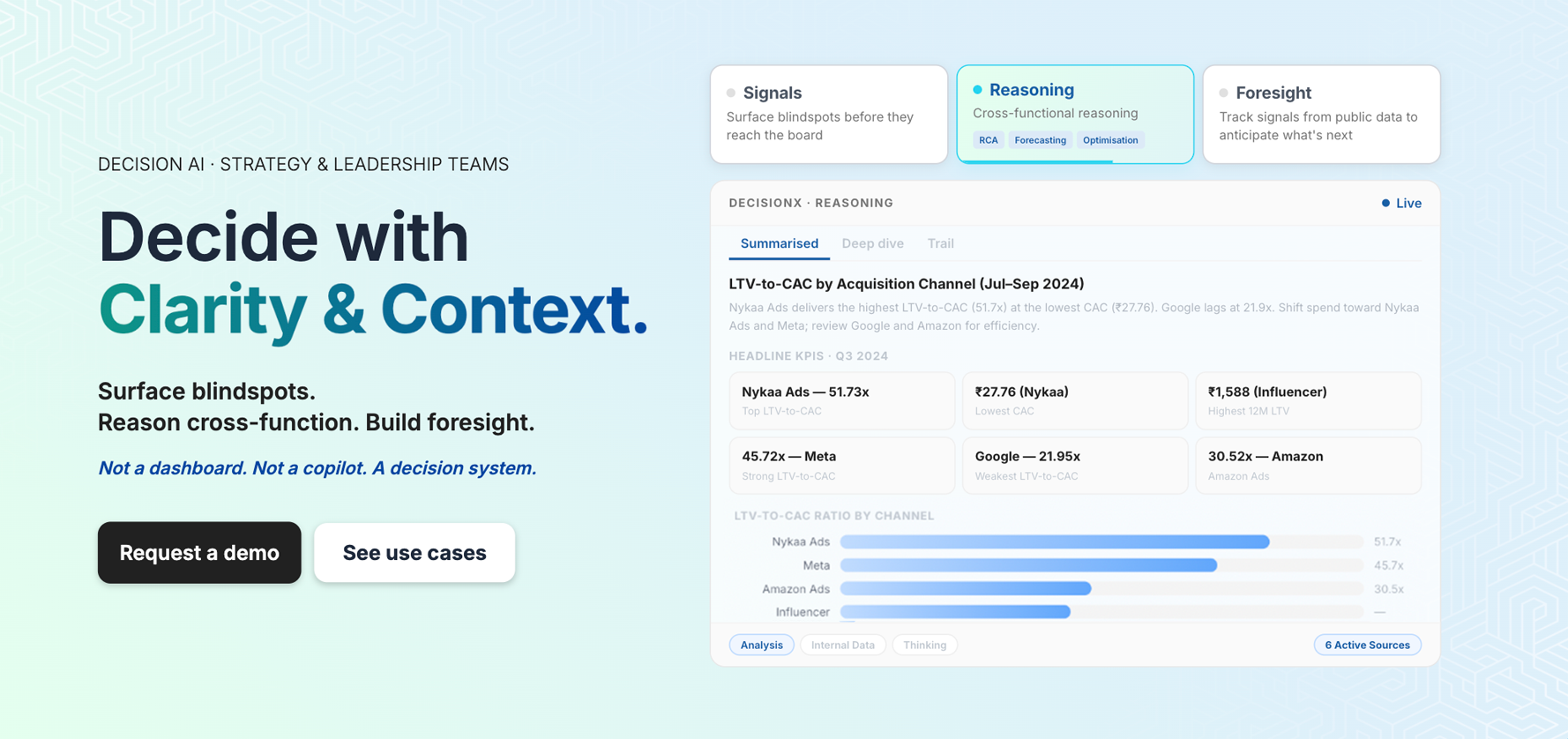 DECISION AI · STRATEGY & LEADERSHIP TEAMS

Decide with
Clarity & Context.

Surface blindspots.
Reason cross-function. Build foresight.

Not a dashboard. Not a copilot. A decision system.

Request a demo

See use cases

Signals
Surface blindspots before they reach the board

Reasoning
Cross-functional reasoning
RCA Forecasting Optimisation

Foresight
Track signals from public data to anticipate what's next

DECISIONX · REASONING
Live

Summarised Deep dive Trail

LTV-to-CAC by Acquisition Channel (Jul–Sep 2024)

Nykaa Ads delivers the highest LTV-to-CAC (51.7x) at the lowest CAC (₹27.76). Google lags at 21.9x. Shift spend toward Nykaa Ads and Meta; review Google and Amazon for efficiency.

HEADLINE KPIS · Q3 2024

Nykaa Ads — 51.73x
Top LTV-to-CAC

₹27.76 (Nykaa)
Lowest CAC

₹1,588 (Influencer)
Highest 12M LTV

45.72x — Meta
Strong LTV-to-CAC

Google — 21.95x
Weakest LTV-to-CAC

30.52x — Amazon
Amazon Ads

LTV-TO-CAC RATIO BY CHANNEL

Nykaa Ads 51.7x
Meta 45.7x
Amazon Ads 30.5x
Influencer —

Analysis Internal Data Thinking
6 Active Sources